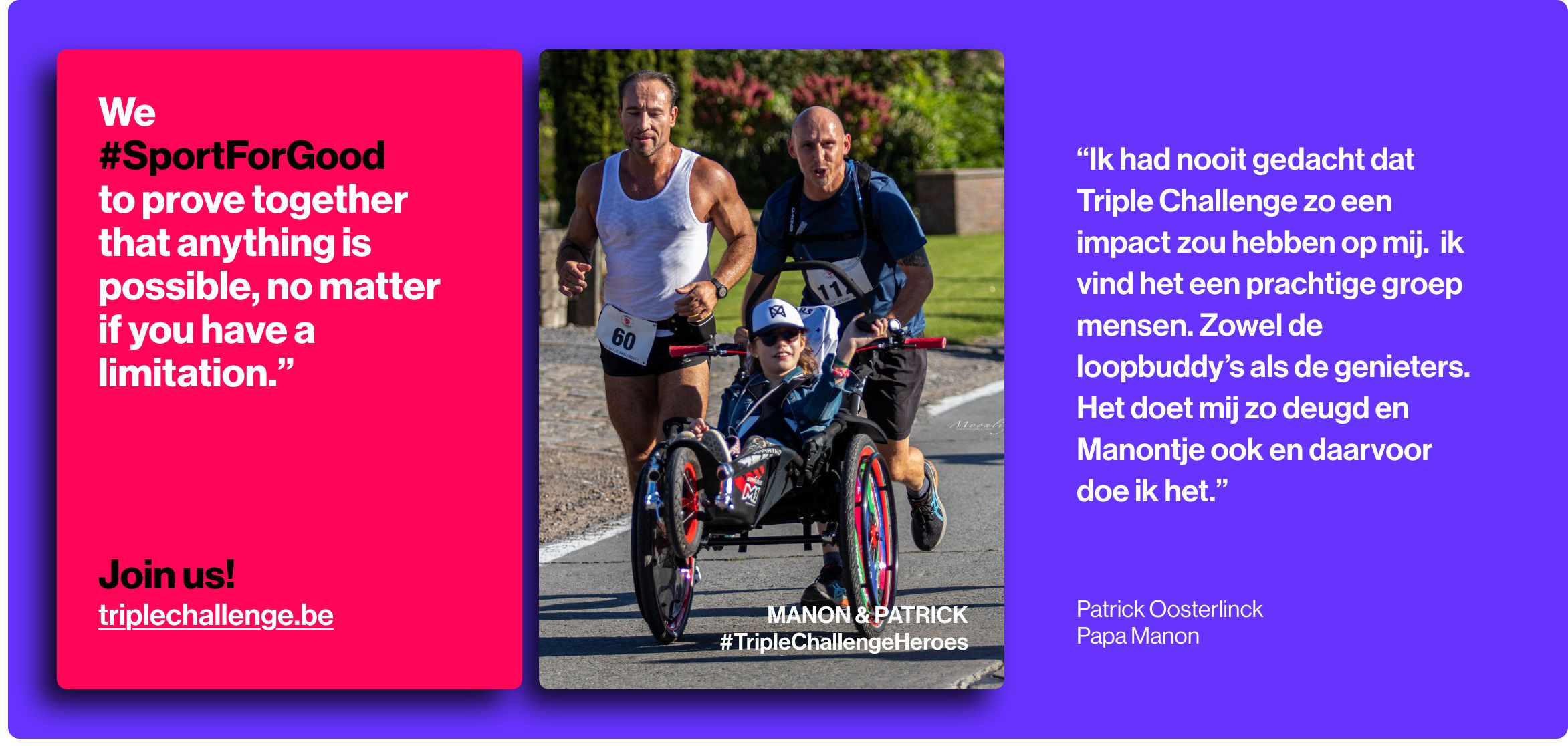 We
#SportForGood
to prove together that anything is possible, no matter if you have a limitation.”

Join us!
triplechallenge.be

60

11

MANON & PATRICK
#TripleChallengeHeroes

“Ik had nooit gedacht dat Triple Challenge zo een impact zou hebben op mij. ik vind het een prachtige groep mensen. Zowel de loopbuddy’s als de genieters. Het doet mij zo deugd en Manontje ook en daarvoor doe ik het.”

Patrick Oosterlinck
Papa Manon